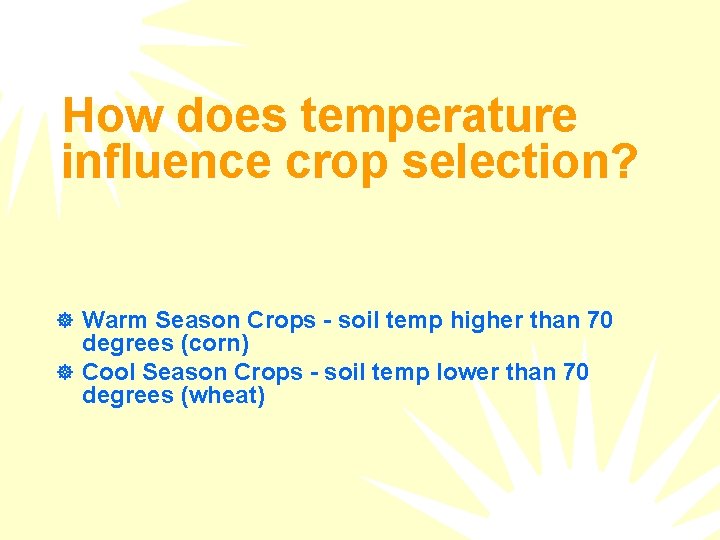 How does temperature influence crop selection?

Warm Season Crops - soil temp higher than 70 degrees (corn)

Cool Season Crops - soil temp lower than 70 degrees (wheat)